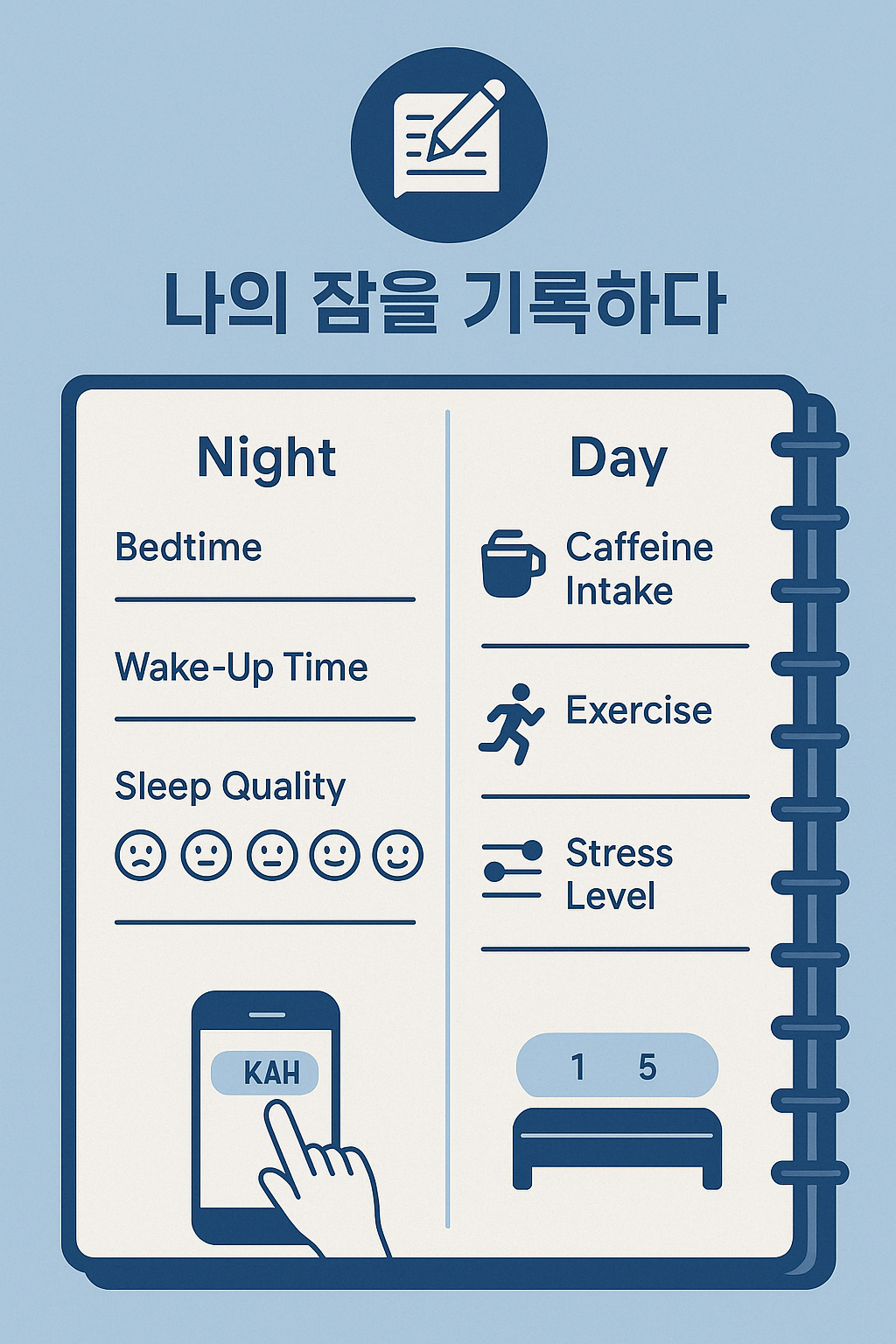 나의 잠을 기록하다

Night

Bedtime

Wake-Up Time

Sleep Quality

KAH

Day

Caffeine Intake

Exercise

Stress Level

1 5